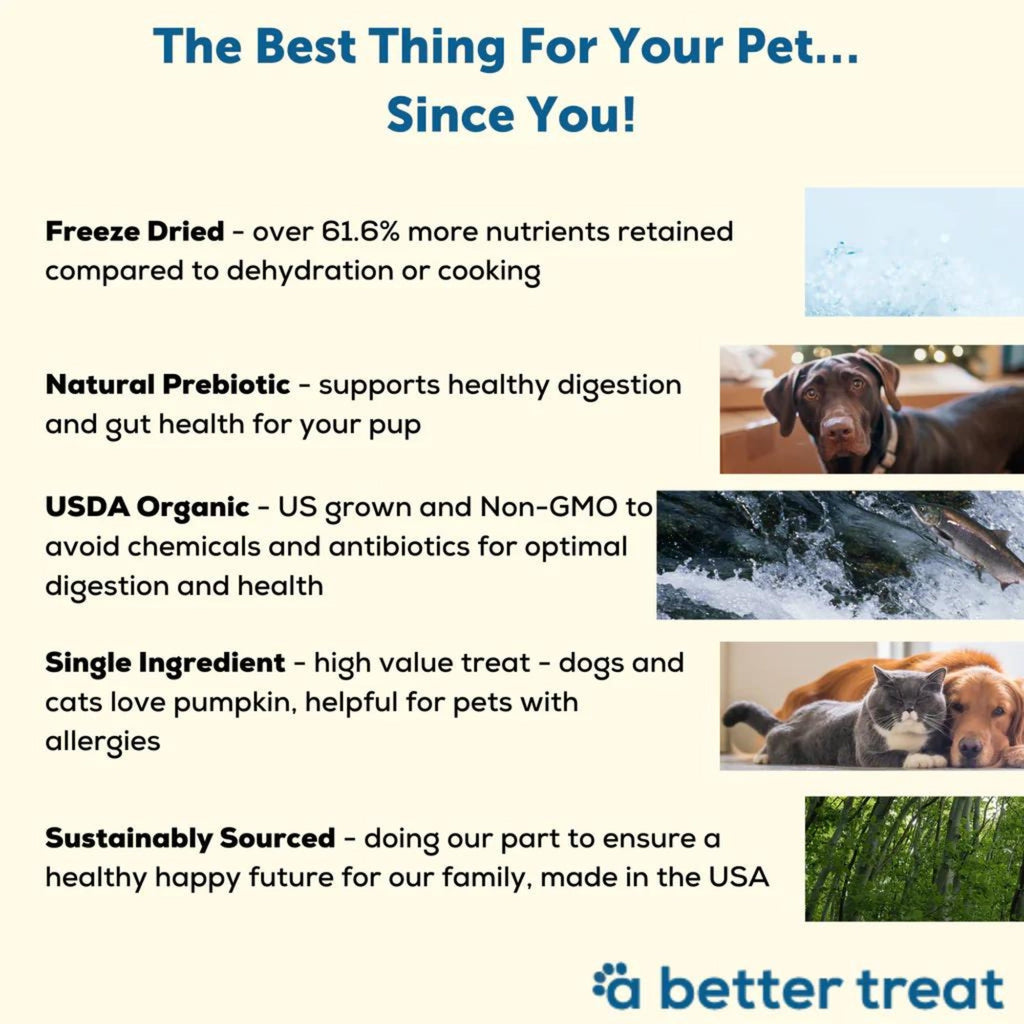 The Best Thing For Your Pet...
Since You!

Freeze Dried - over 61.6% more nutrients retained compared to dehydration or cooking

Natural Prebiotic - supports healthy digestion and gut health for your pup

USDA Organic - US grown and Non-GMO to avoid chemicals and antibiotics for optimal digestion and health

Single Ingredient - high value treat - dogs and cats love pumpkin, helpful for pets with allergies

Sustainably Sourced - doing our part to ensure a healthy happy future for our family, made in the USA

a better treat